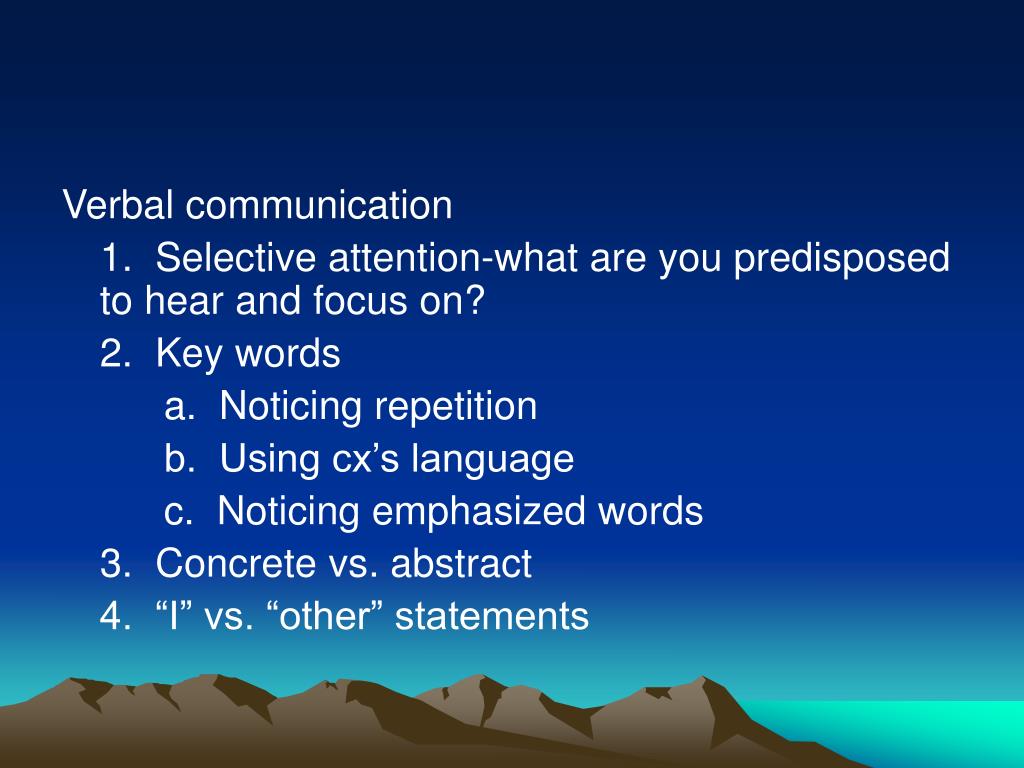 Verbal communication

1. Selective attention-what are you predisposed to hear and focus on?

2. Key words

a. Noticing repetition

b. Using cx’s language

c. Noticing emphasized words

3. Concrete vs. abstract

4. “I” vs. “other” statements